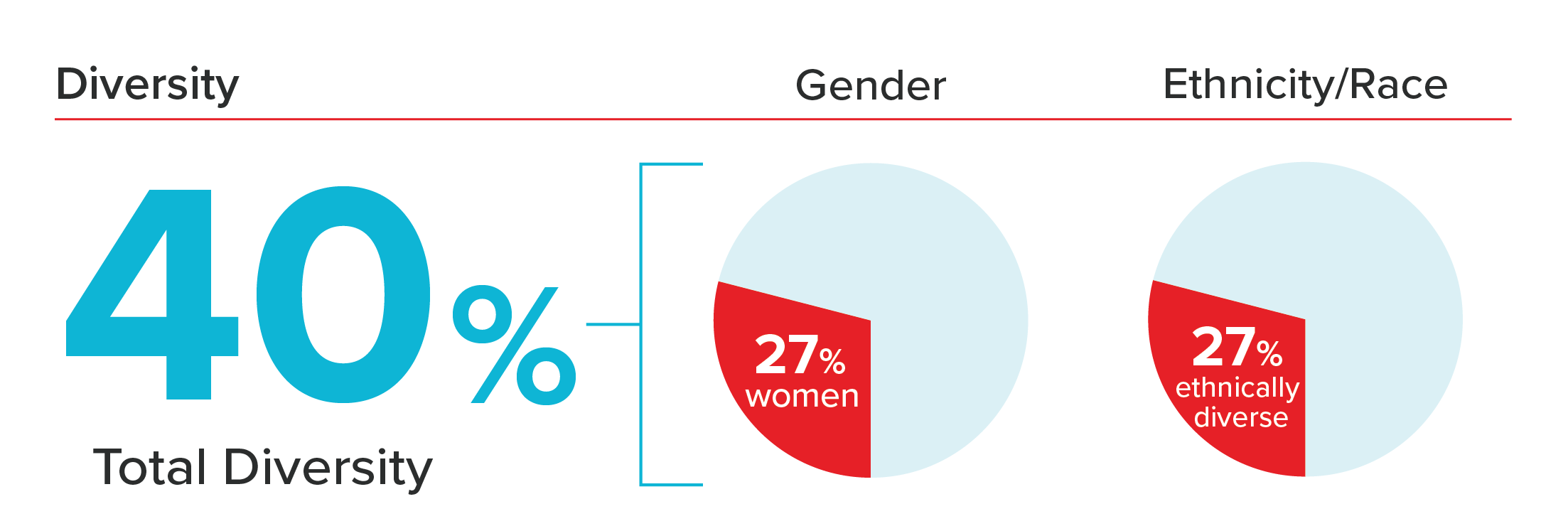 Diversity

Gender

Ethnicity/Race

40%

Total Diversity

27% women

27% ethnically diverse